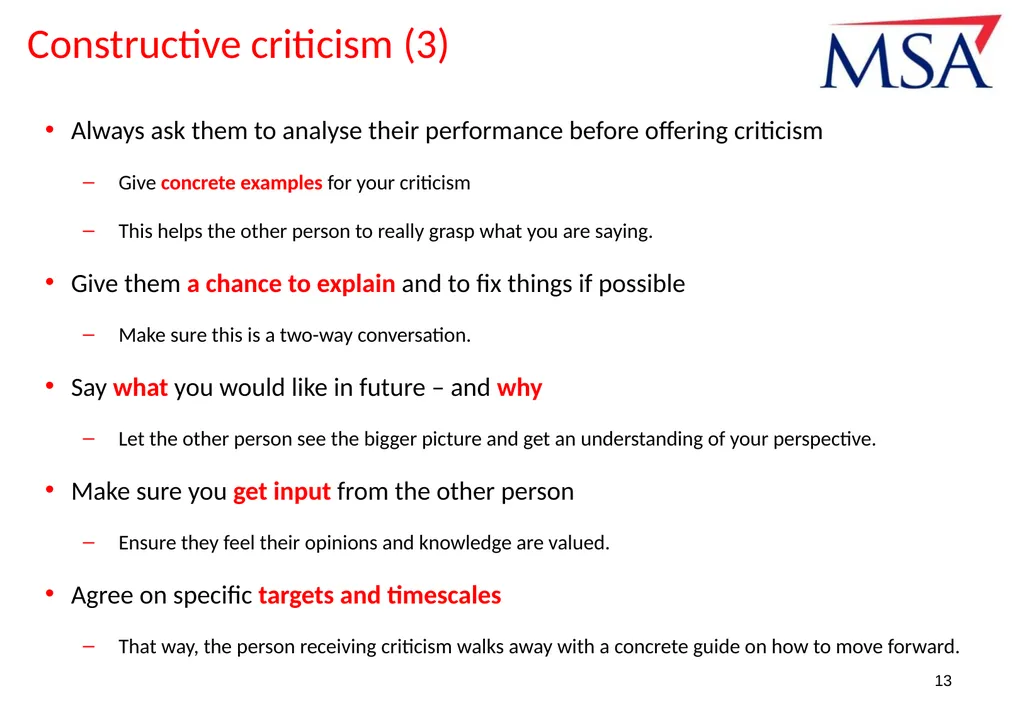 Constructive criticism (3)

MSA

• Always ask them to analyse their performance before offering criticism

– Give concrete examples for your criticism

– This helps the other person to really grasp what you are saying.

• Give them a chance to explain and to fix things if possible

– Make sure this is a two-way conversation.

• Say what you would like in future – and why

– Let the other person see the bigger picture and get an understanding of your perspective.

• Make sure you get input from the other person

– Ensure they feel their opinions and knowledge are valued.

• Agree on specific targets and timescales

– That way, the person receiving criticism walks away with a concrete guide on how to move forward.

13